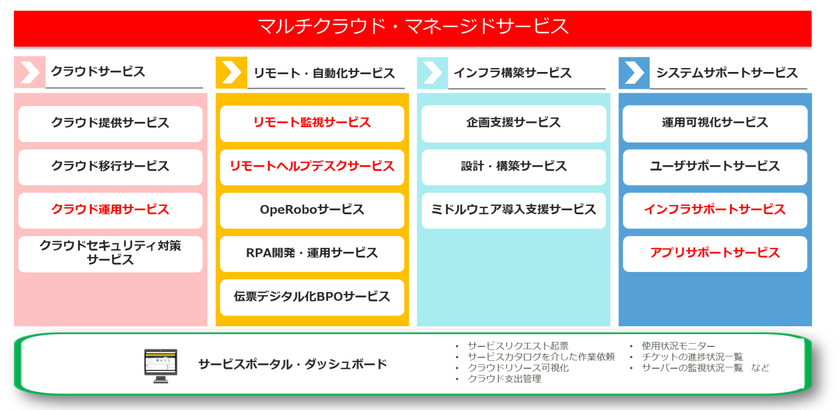 マルチクラウド・マネージドサービス

クラウドサービス

クラウド提供サービス

クラウド移行サービス

クラウド運用サービス

クラウドセキュリティ対策サービス

リモート・自動化サービス

リモート監視サービス

リモートヘルプデスクサービス

OpeRoboサービス

RPA開発・運用サービス

伝票デジタル化BPOサービス

インフラ構築サービス

企画支援サービス

設計・構築サービス

ミドルウェア導入支援サービス

システムサポートサービス

運用可視化サービス

ユーザサポートサービス

インフラサポートサービス

アプリサポートサービス

サービスポータル・ダッシュボード

・ サービスリクエスト起票
・ サービスカタログを介した作業依頼
・ クラウドリソース可視化
・ クラウド支出管理

・ 使用状況モニター
・ チケットの進捗状況一覧
・ サーバーの監視状況一覧　など